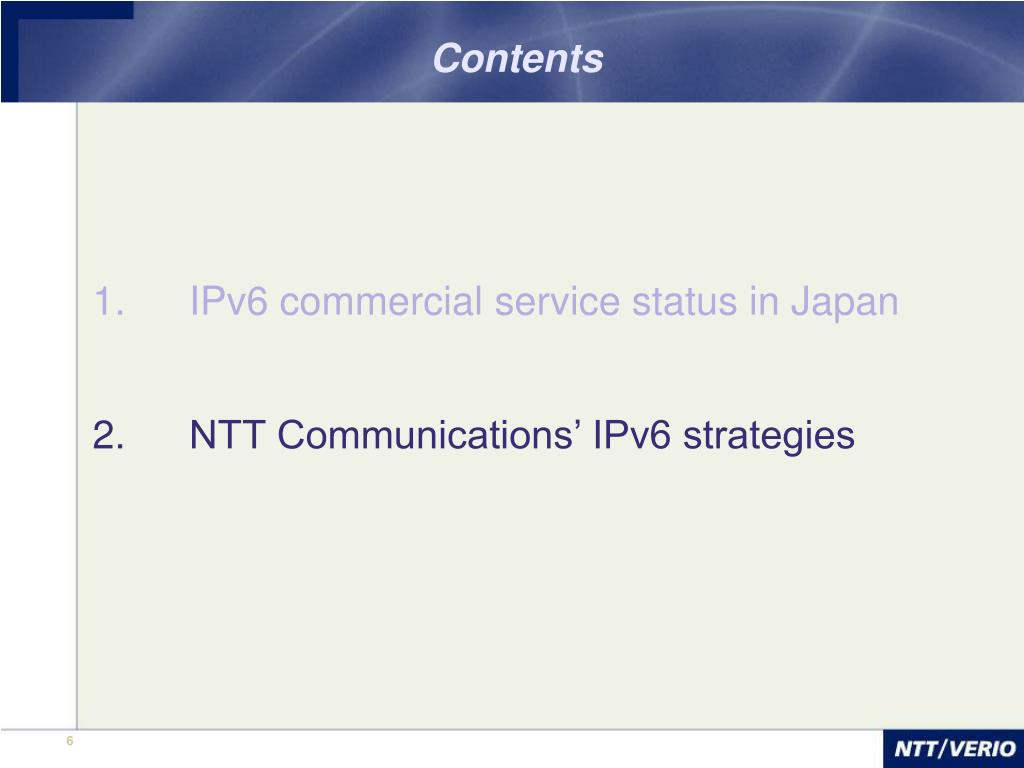 Contents

1. IPv6 commercial service status in Japan

2. NTT Communications’ IPv6 strategies

6

NTT/VERIO